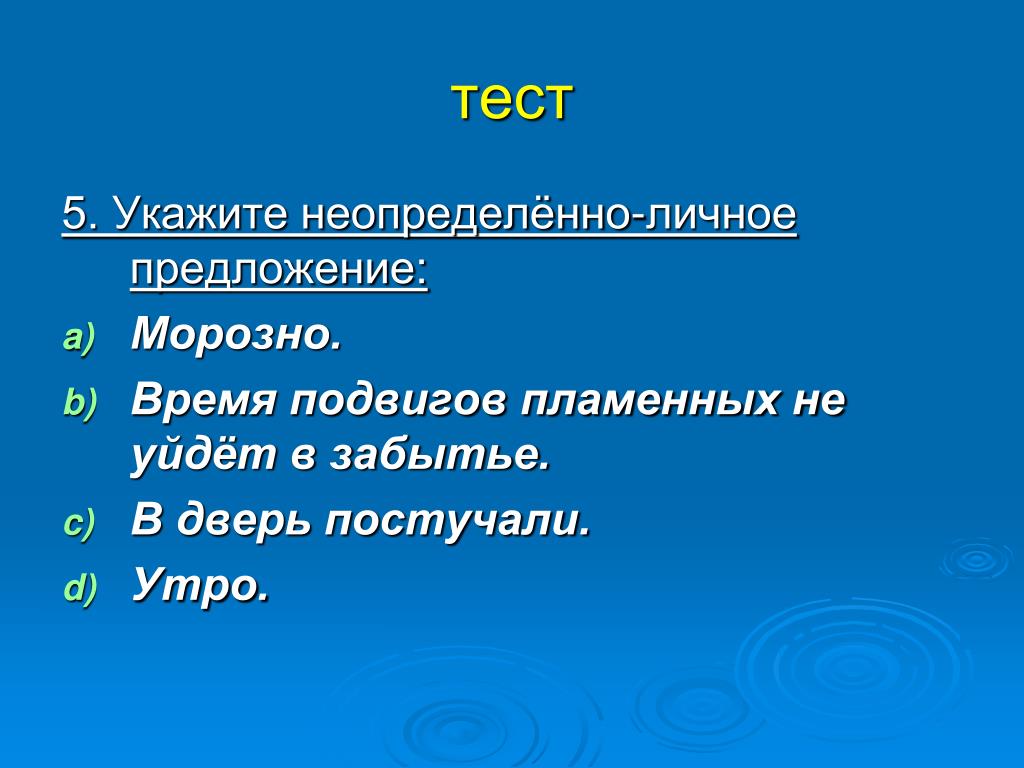 тест

5. Укажите неопределённо-личное предложение:

a) Морозно.

b) Время подвигов пламенных не уйдёт в забытье.

c) В дверь постучали.

d) Утро.